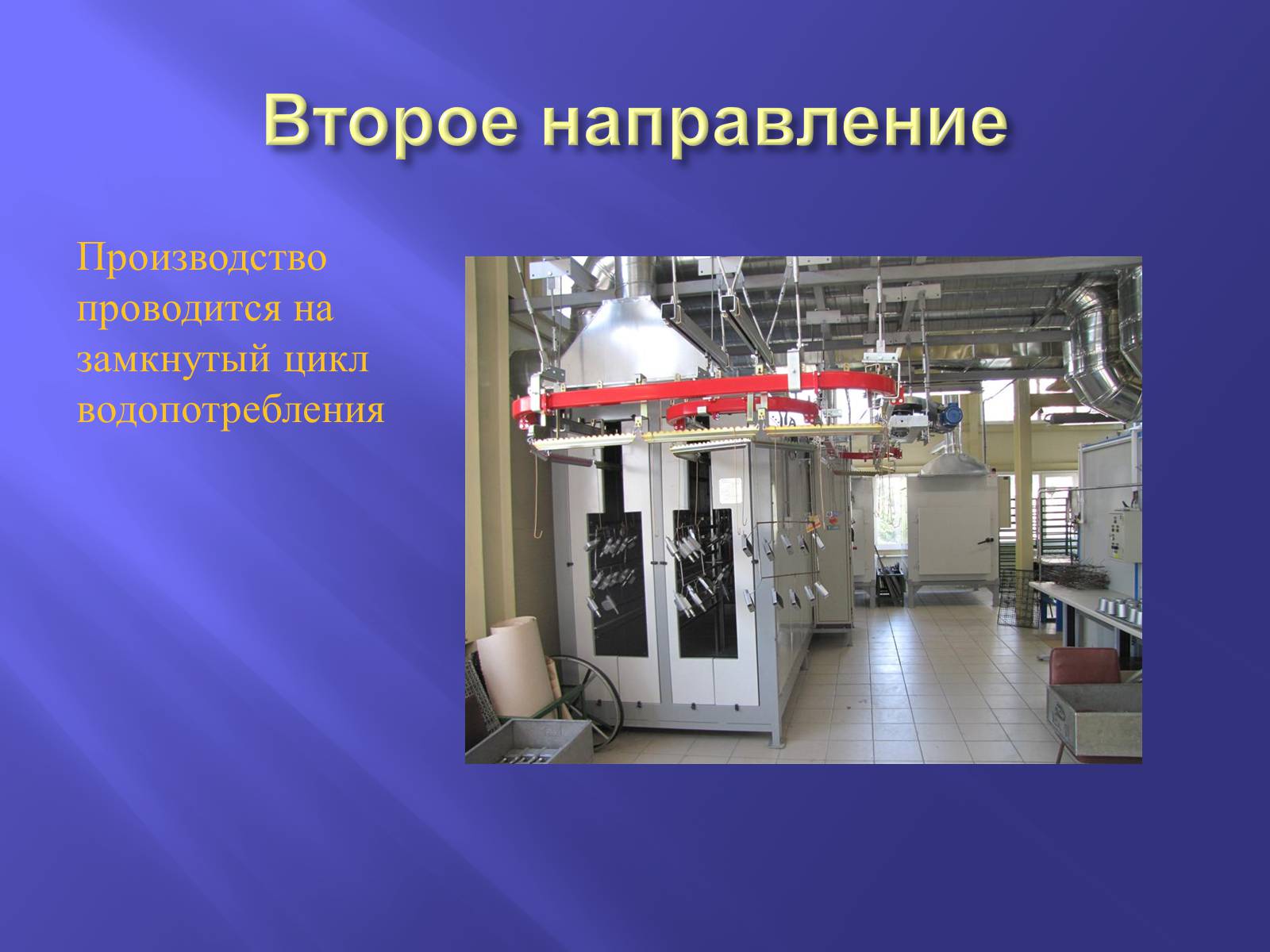 Второе направление

Производство проводится на замкнутый цикл водопотребления